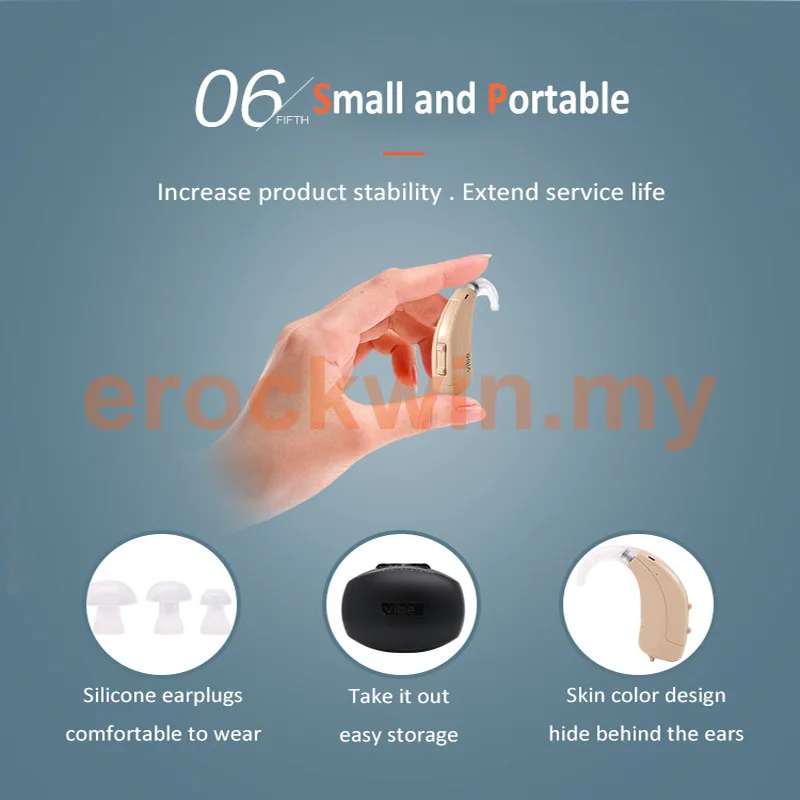 06 FIFTH Small and Portable

Increase product stability . Extend service life

vibe

erockwin.my

vibe

Silicone earplugs comfortable to wear

Take it out easy storage

Skin color design hide behind the ears